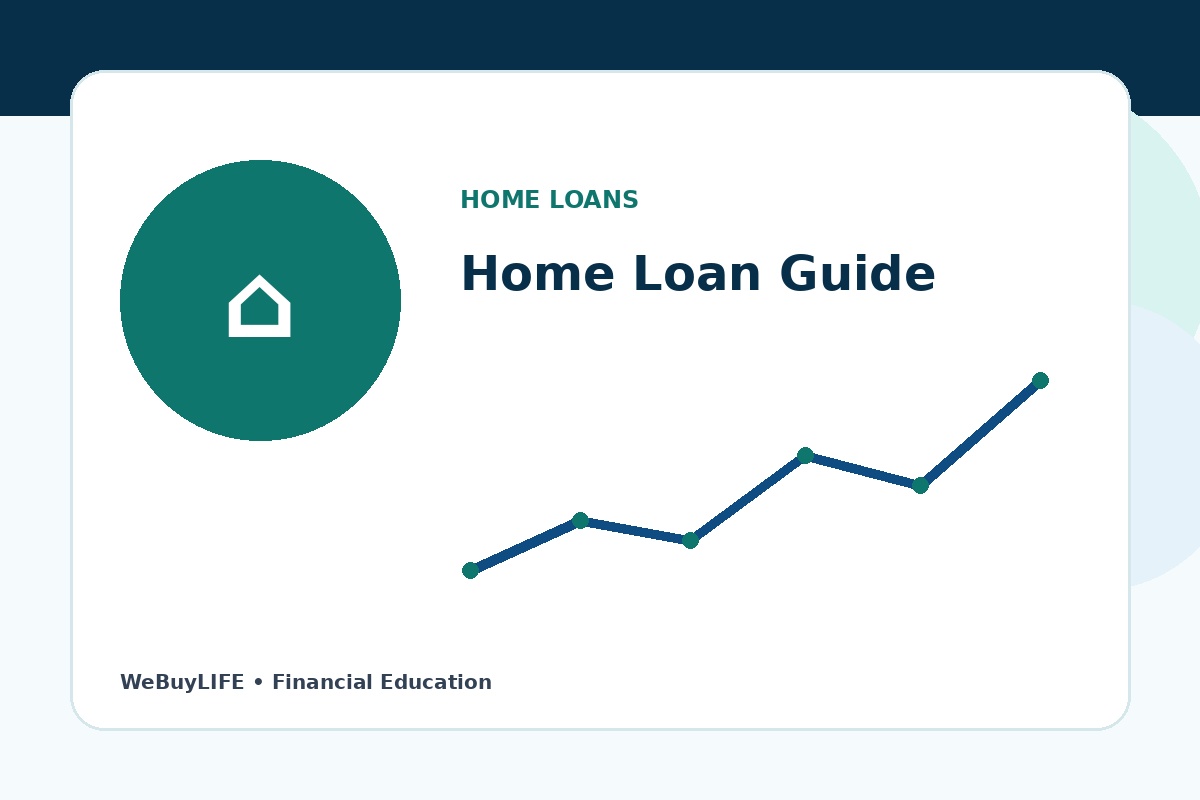 HOME LOANS

Home Loan Guide

WeBuyLIFE • Financial Education